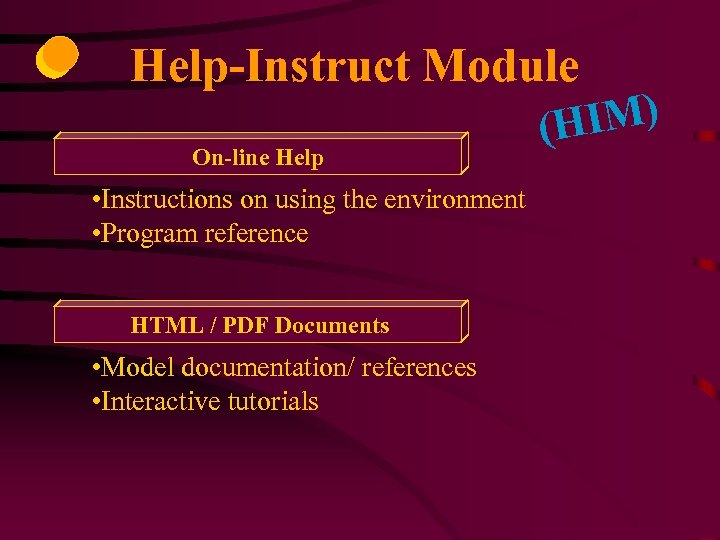 Help-Instruct Module

(HIM)

On-line Help

•Instructions on using the environment
•Program reference

HTML / PDF Documents

•Model documentation/ references
•Interactive tutorials